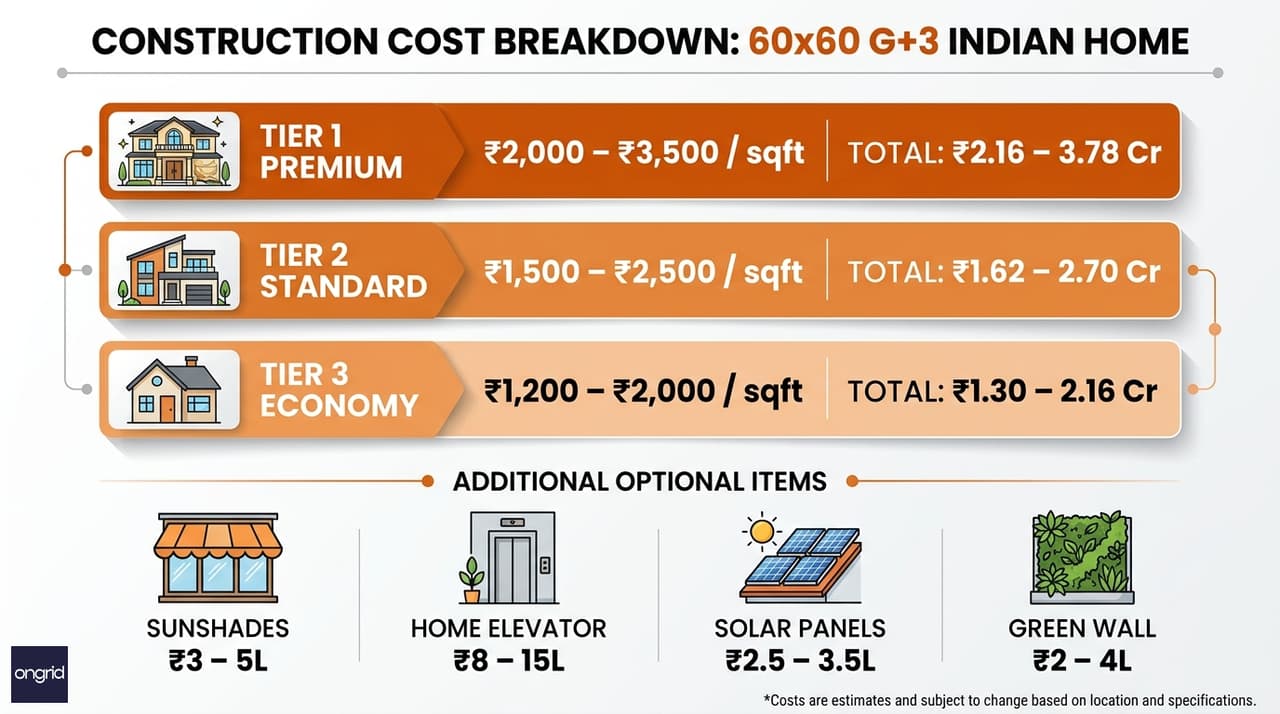 CONSTRUCTION COST BREAKDOWN: 60x60 G+3 INDIAN HOME

TIER 1 PREMIUM ₹2,000 – ₹3,500 / sqft TOTAL: ₹2.16 – 3.78 Cr

TIER 2 STANDARD ₹1,500 – ₹2,500 / sqft TOTAL: ₹1.62 – 2.70 Cr

TIER 3 ECONOMY ₹1,200 – ₹2,000 / sqft TOTAL: ₹1.30 – 2.16 Cr

ADDITIONAL OPTIONAL ITEMS

SUNSHADES
₹3 – 5L

HOME ELEVATOR
₹8 – 15L

SOLAR PANELS
₹2.5 – 3.5L

GREEN WALL
₹2 – 4L

ongrid

*Costs are estimates and subject to change based on location and specifications.